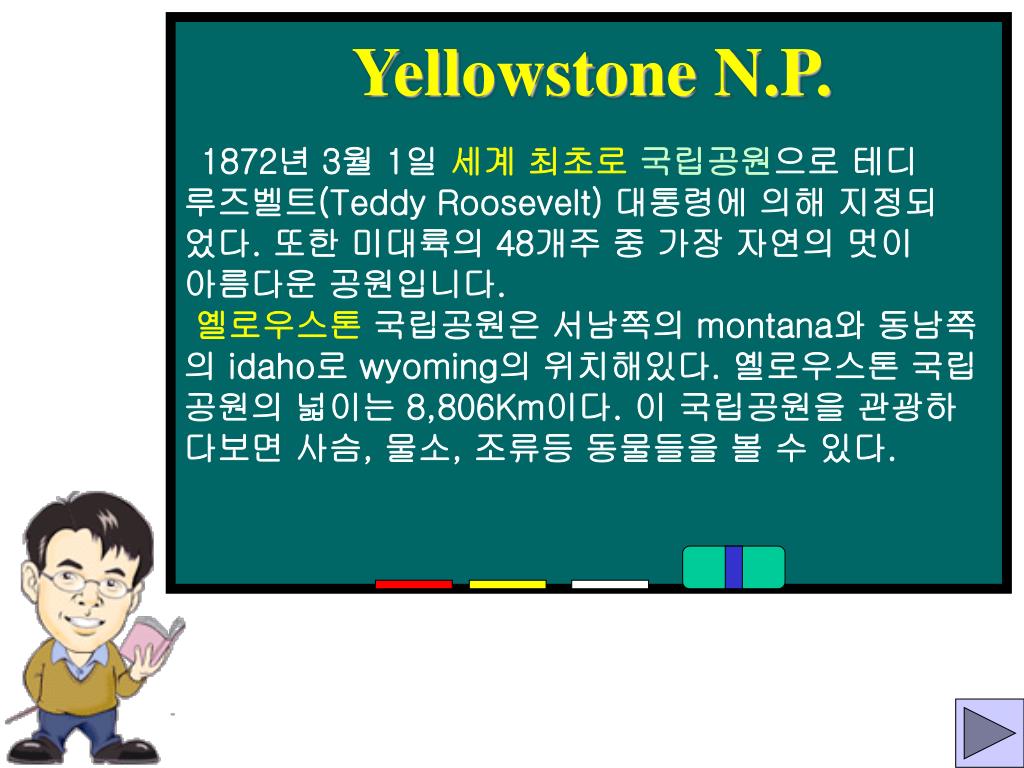 Yellowstone N.P.

1872년 3월 1일 세계 최초로 국립공원으로 테디 루즈벨트(Teddy Roosevelt) 대통령에 의해 지정되었다. 또한 미대륙의 48개주 중 가장 자연의 멋이 아름다운 공원입니다.

옐로우스톤 국립공원은 서남쪽의 montana와 동남쪽의 idaho로 wyoming의 위치해있다. 옐로우스톤 국립공원의 넓이는 8,806Km이다. 이 국립공원을 관광하다보면 사슴, 물소, 조류등 동물들을 볼 수 있다.